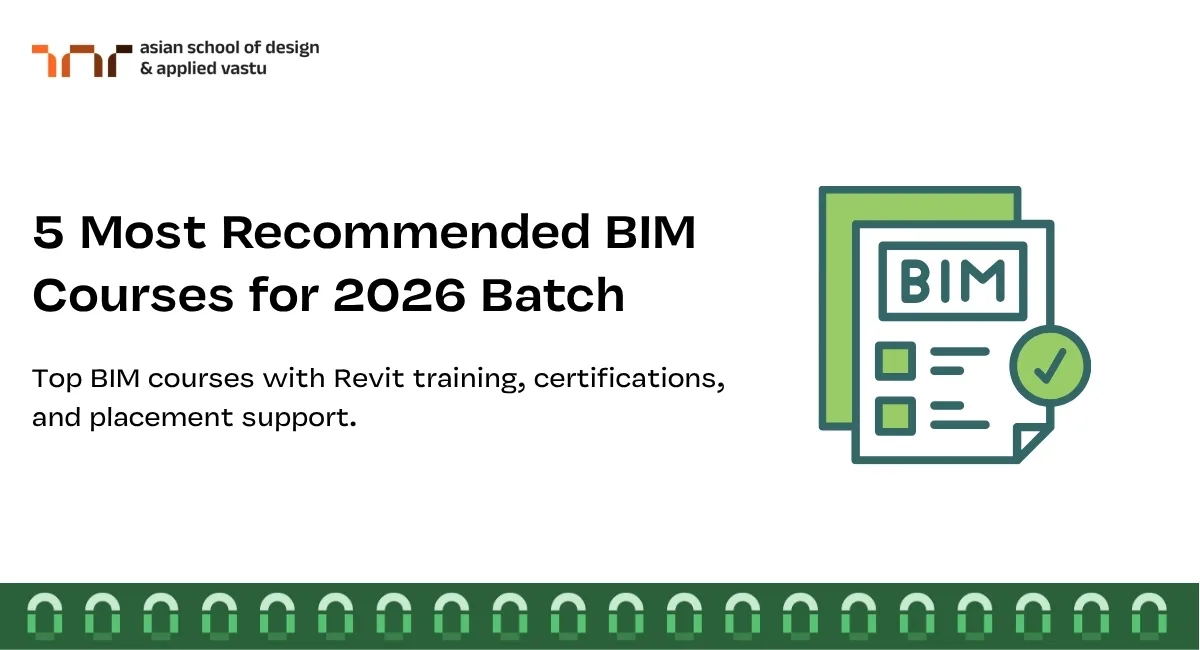 asian school of design
& applied vastu

5 Most Recommended BIM Courses for 2026 Batch

Top BIM courses with Revit training, certifications, and placement support.

BIM